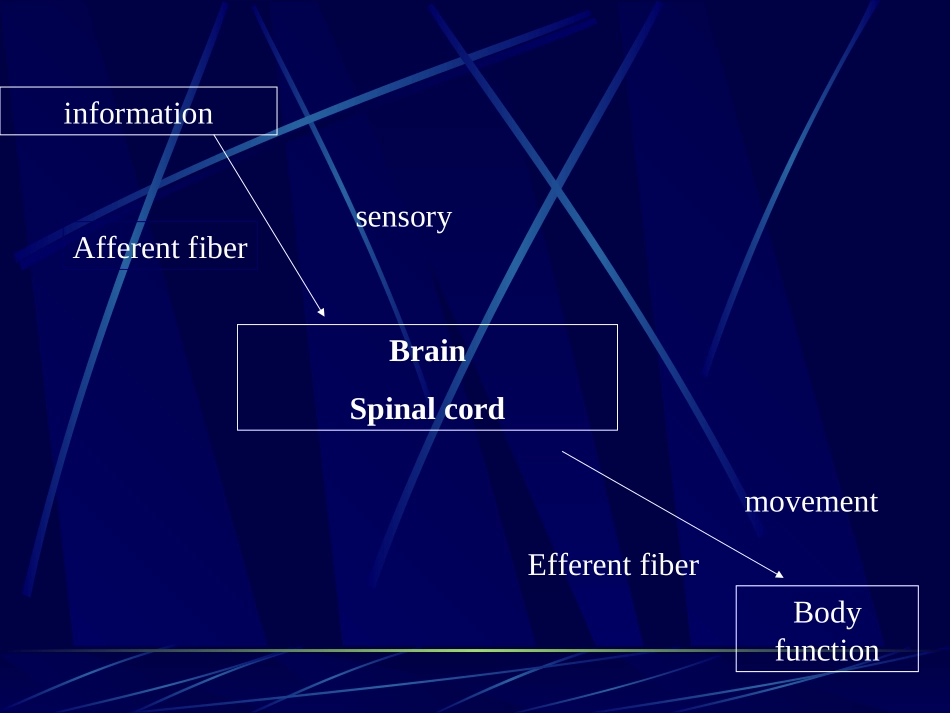 information

sensory

Afferent fiber

Brain

Spinal cord

movement

Efferent fiber

Body
function